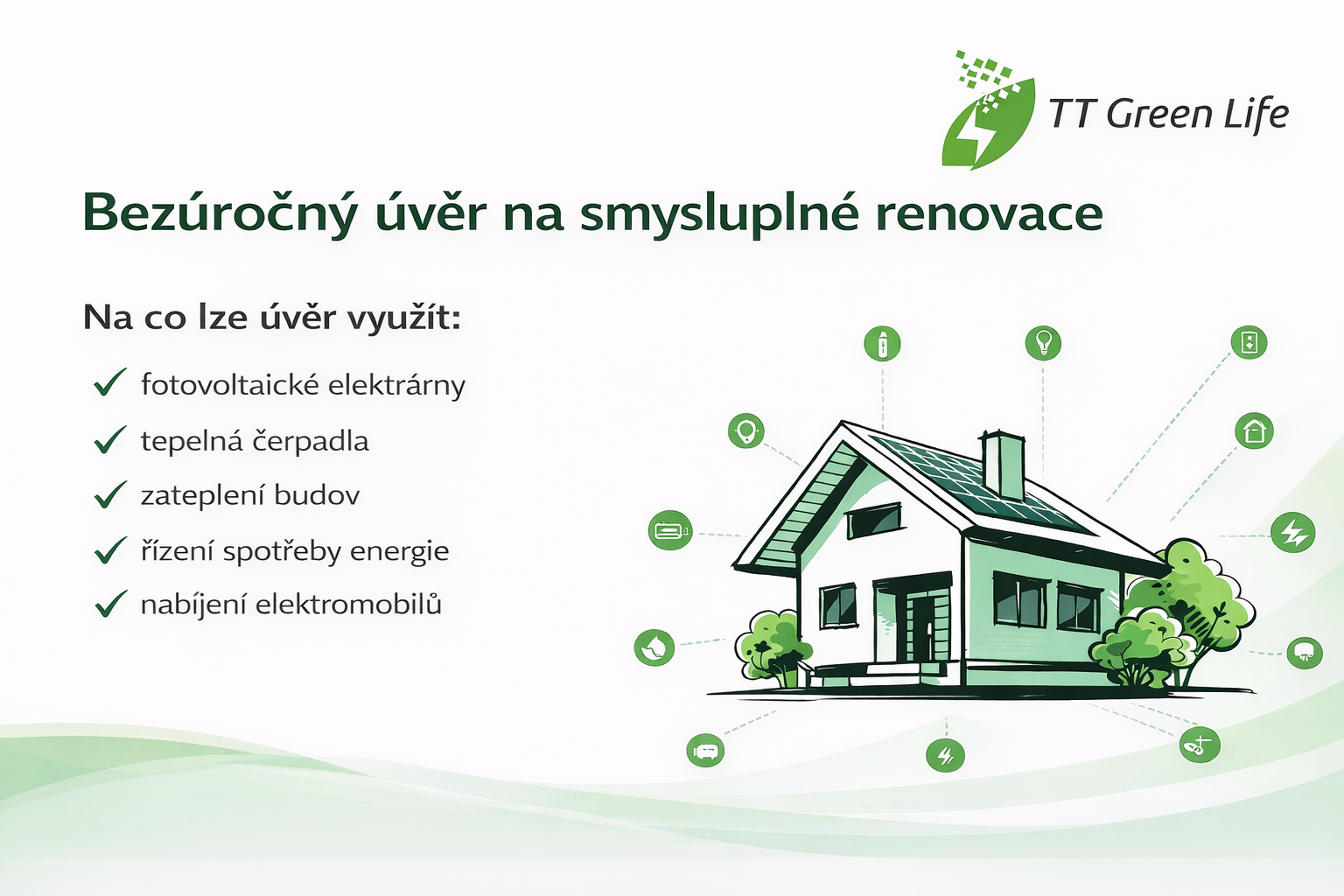 TT Green Life

Bezúročný úvěr na smysluplné renovace

Na co lze úvěr využít:

✓ fotovoltaické elektrárny
✓ tepelná čerpadla
✓ zateplení budov
✓ řízení spotřeby energie
✓ nabíjení elektromobilů